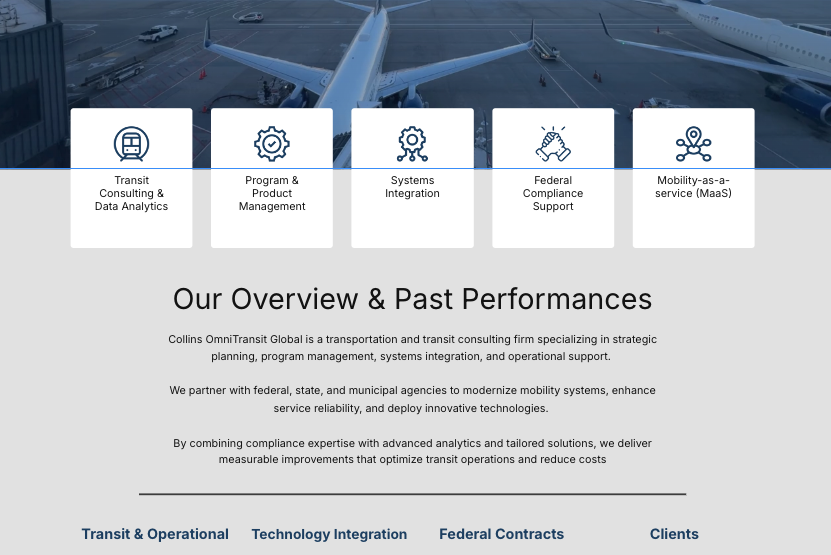 Transit Consulting & Data Analytics

Program & Product Management

Systems Integration

Federal Compliance Support

Mobility-as-a-service (MaaS)

Our Overview & Past Performances

Collins OmniTransit Global is a transportation and transit consulting firm specializing in strategic planning, program management, systems integration, and operational support.

We partner with federal, state, and municipal agencies to modernize mobility systems, enhance service reliability, and deploy innovative technologies.

By combining compliance expertise with advanced analytics and tailored solutions, we deliver measurable improvements that optimize transit operations and reduce costs

Transit & Operational

Technology Integration

Federal Contracts

Clients